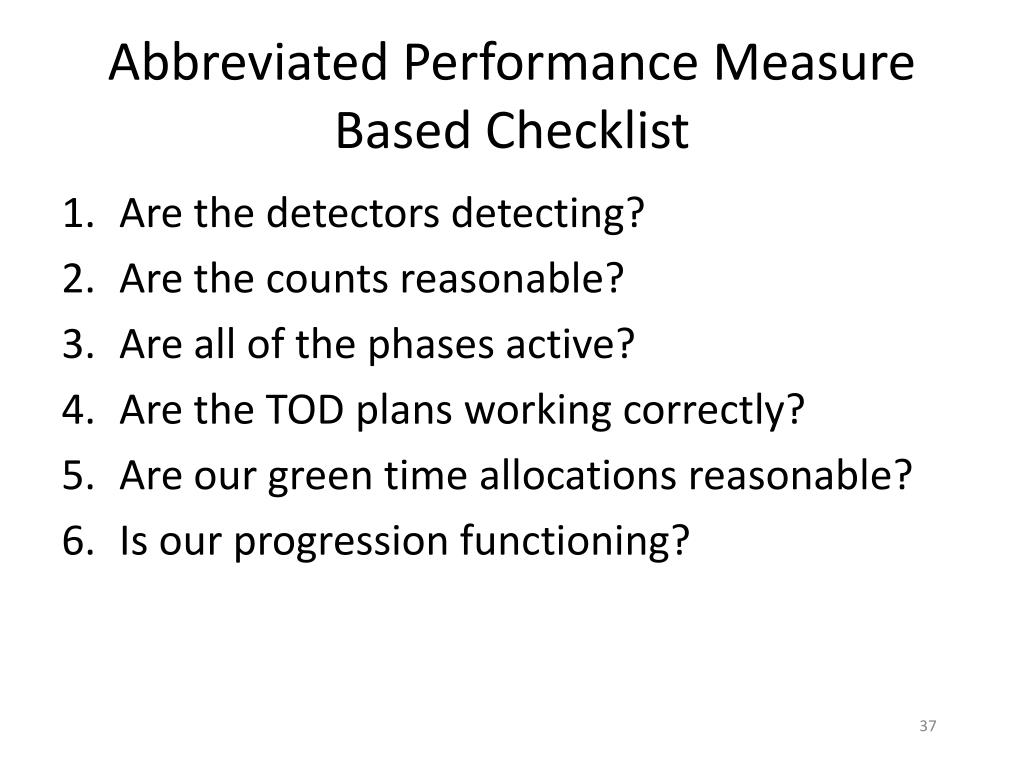 Abbreviated Performance Measure Based Checklist

1. Are the detectors detecting?
2. Are the counts reasonable?
3. Are all of the phases active?
4. Are the TOD plans working correctly?
5. Are our green time allocations reasonable?
6. Is our progression functioning?

37